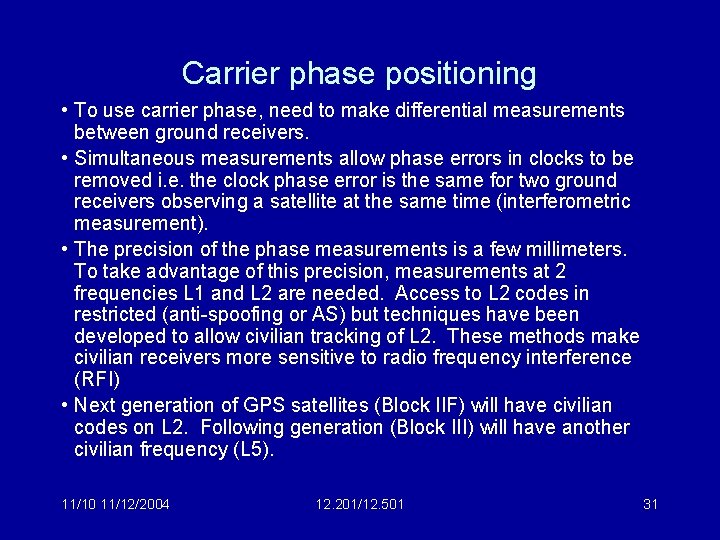 Carrier phase positioning

• To use carrier phase, need to make differential measurements between ground receivers.

• Simultaneous measurements allow phase errors in clocks to be removed i.e. the clock phase error is the same for two ground receivers observing a satellite at the same time (interferometric measurement).

• The precision of the phase measurements is a few millimeters. To take advantage of this precision, measurements at 2 frequencies L1 and L2 are needed. Access to L2 codes in restricted (anti-spoofing or AS) but techniques have been developed to allow civilian tracking of L2. These methods make civilian receivers more sensitive to radio frequency interference (RFI)

• Next generation of GPS satellites (Block IIF) will have civilian codes on L2. Following generation (Block III) will have another civilian frequency (L5).

11/10 11/12/2004 12.201/12.501 31